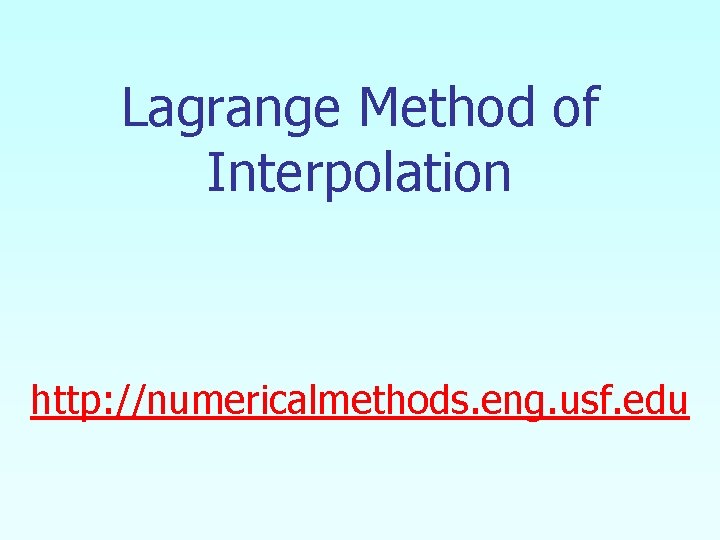 Lagrange Method of Interpolation

http://numericalmethods.eng.usf.edu